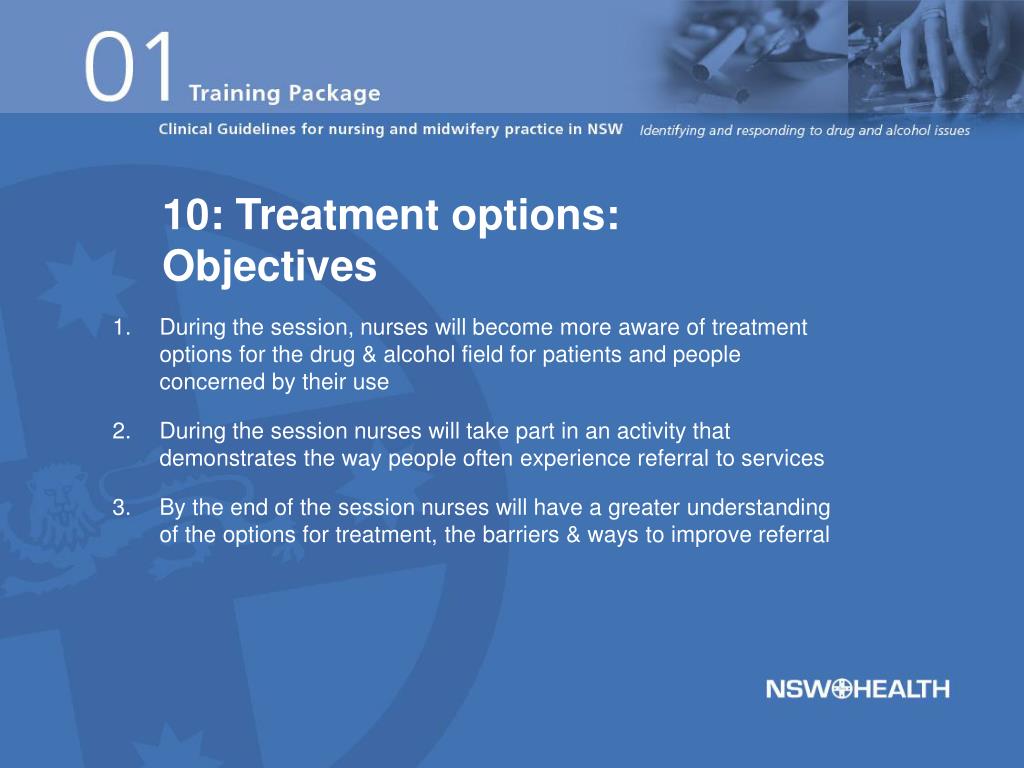 01 Training Package

Clinical Guidelines for nursing and midwifery practice in NSW Identifying and responding to drug and alcohol issues

10: Treatment options: Objectives

1. During the session, nurses will become more aware of treatment options for the drug & alcohol field for patients and people concerned by their use

2. During the session nurses will take part in an activity that demonstrates the way people often experience referral to services

3. By the end of the session nurses will have a greater understanding of the options for treatment, the barriers & ways to improve referral

NSW HEALTH